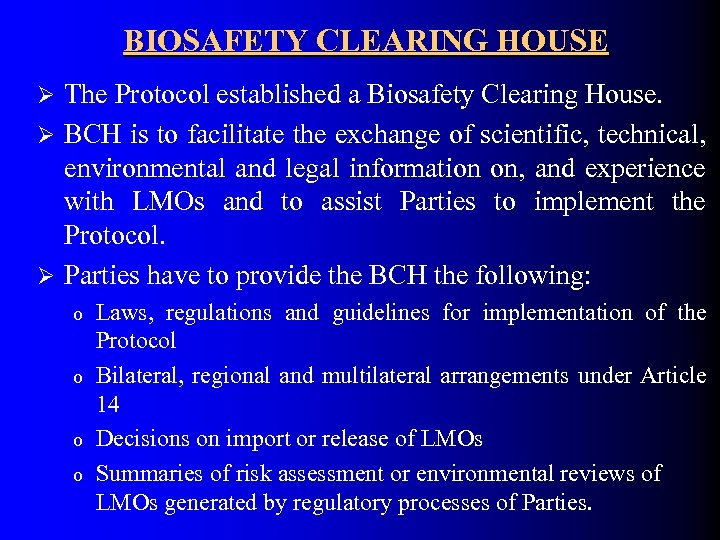 BIOSAFETY CLEARING HOUSE

➢ The Protocol established a Biosafety Clearing House.

➢ BCH is to facilitate the exchange of scientific, technical, environmental and legal information on, and experience with LMOs and to assist Parties to implement the Protocol.

➢ Parties have to provide the BCH the following:

o Laws, regulations and guidelines for implementation of the Protocol

o Bilateral, regional and multilateral arrangements under Article 14

o Decisions on import or release of LMOs

o Summaries of risk assessment or environmental reviews of LMOs generated by regulatory processes of Parties.